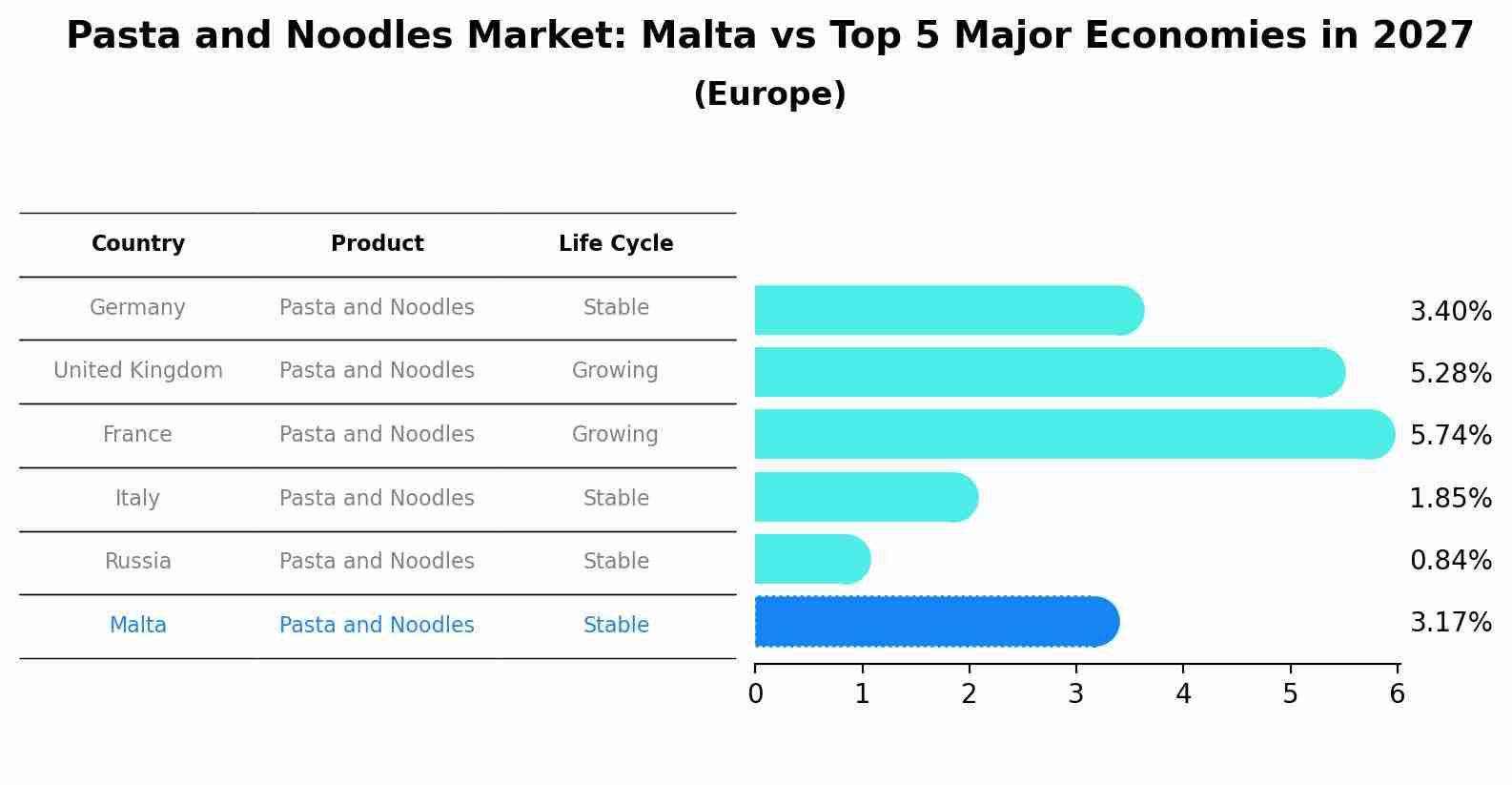 Pasta and Noodles Market: Malta vs Top 5 Major Economies in 2027
(Europe)

| Country | Product | Life Cycle |
|---|---|---|
| Germany | Pasta and Noodles | Stable |
| United Kingdom | Pasta and Noodles | Growing |
| France | Pasta and Noodles | Growing |
| Italy | Pasta and Noodles | Stable |
| Russia | Pasta and Noodles | Stable |
| Malta | Pasta and Noodles | Stable |

3.40%
5.28%
5.74%
1.85%
0.84%
3.17%

0 1 2 3 4 5 6